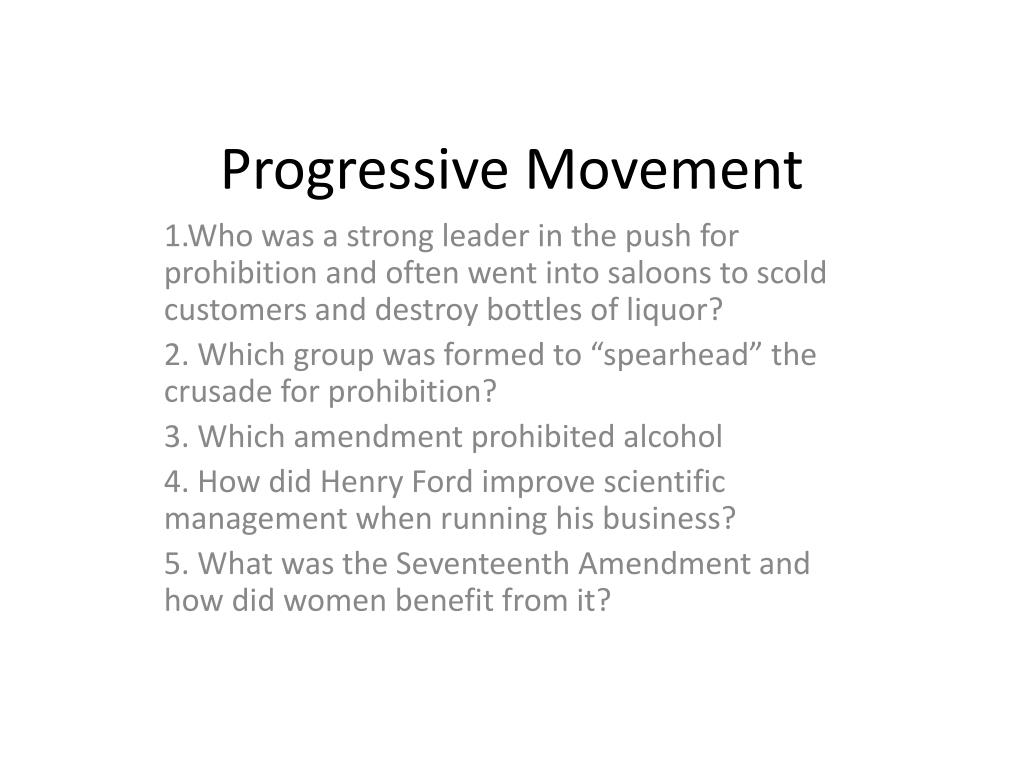 Progressive Movement

1.Who was a strong leader in the push for prohibition and often went into saloons to scold customers and destroy bottles of liquor?

2. Which group was formed to “spearhead” the crusade for prohibition?

3. Which amendment prohibited alcohol

4. How did Henry Ford improve scientific management when running his business?

5. What was the Seventeenth Amendment and how did women benefit from it?